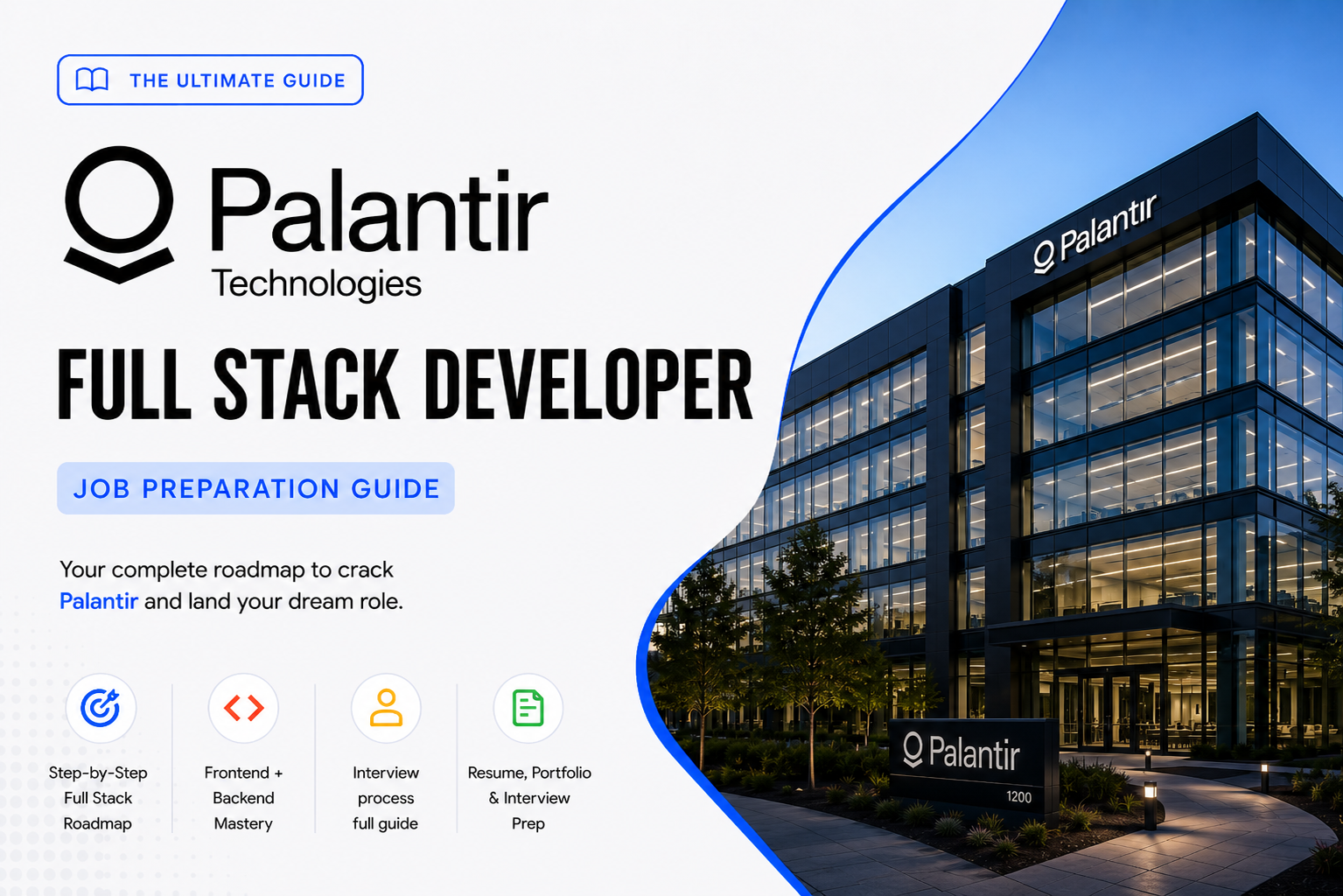 THE ULTIMATE GUIDE

Palantir
Technologies

FULL STACK DEVELOPER

JOB PREPARATION GUIDE

Your complete roadmap to crack Palantir and land your dream role.

Step-by-Step Full Stack Roadmap

Frontend + Backend Mastery

Interview process full guide

Resume, Portfolio & Interview Prep

Palantir

Palantir
1200